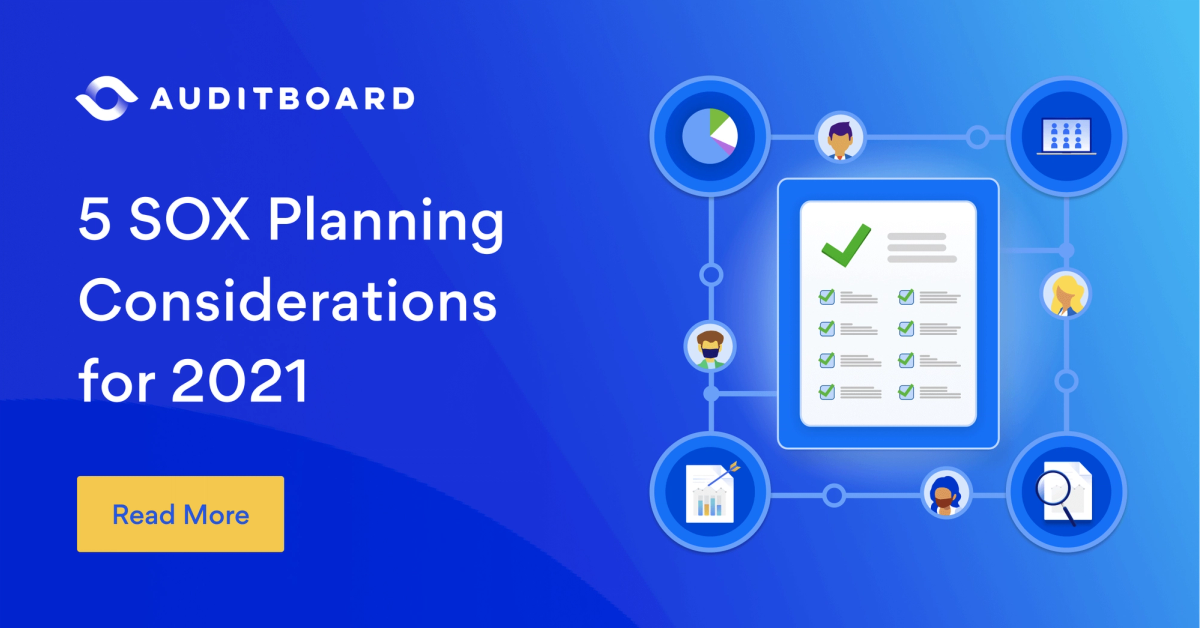 AUDITBOARD

5 SOX Planning Considerations for 2021

Read More